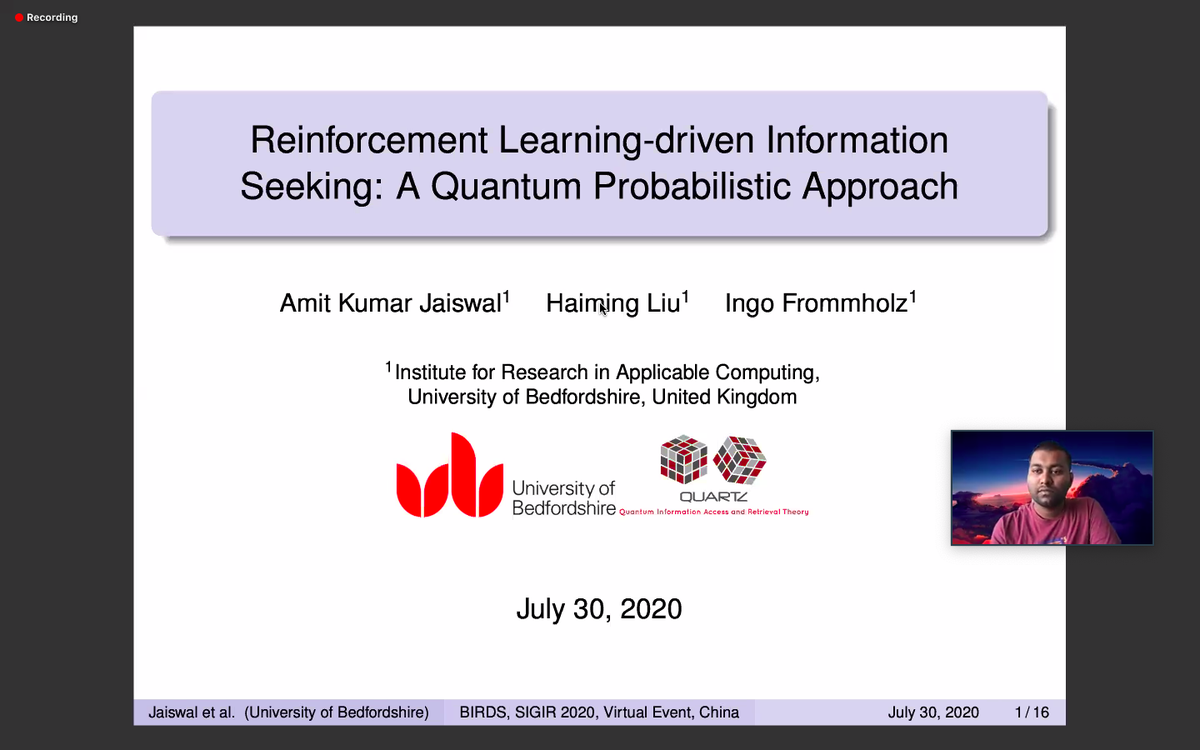 Recording

Reinforcement Learning-driven Information Seeking: A Quantum Probabilistic Approach

Amit Kumar Jaiswal$^1$ Haiming Liu$^1$ Ingo Frommholz$^1$

$^1$Institute for Research in Applicable Computing, University of Bedfordshire, United Kingdom

University of Bedfordshire

QUARTZ
Quantum Information Access and Retrieval Theory

July 30, 2020

Jaiswal et al. (University of Bedfordshire) BIRDS, SIGIR 2020, Virtual Event, China July 30, 2020 1 / 16